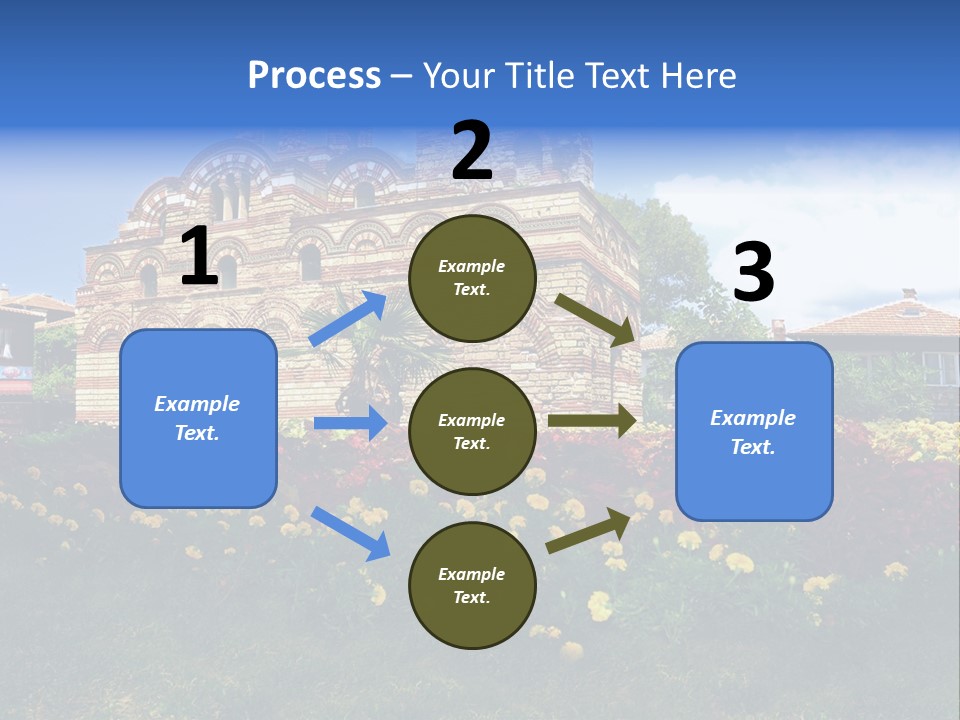 Process – Your Title Text Here

1

Example Text.

2

Example Text.

Example Text.

Example Text.

3

Example Text.